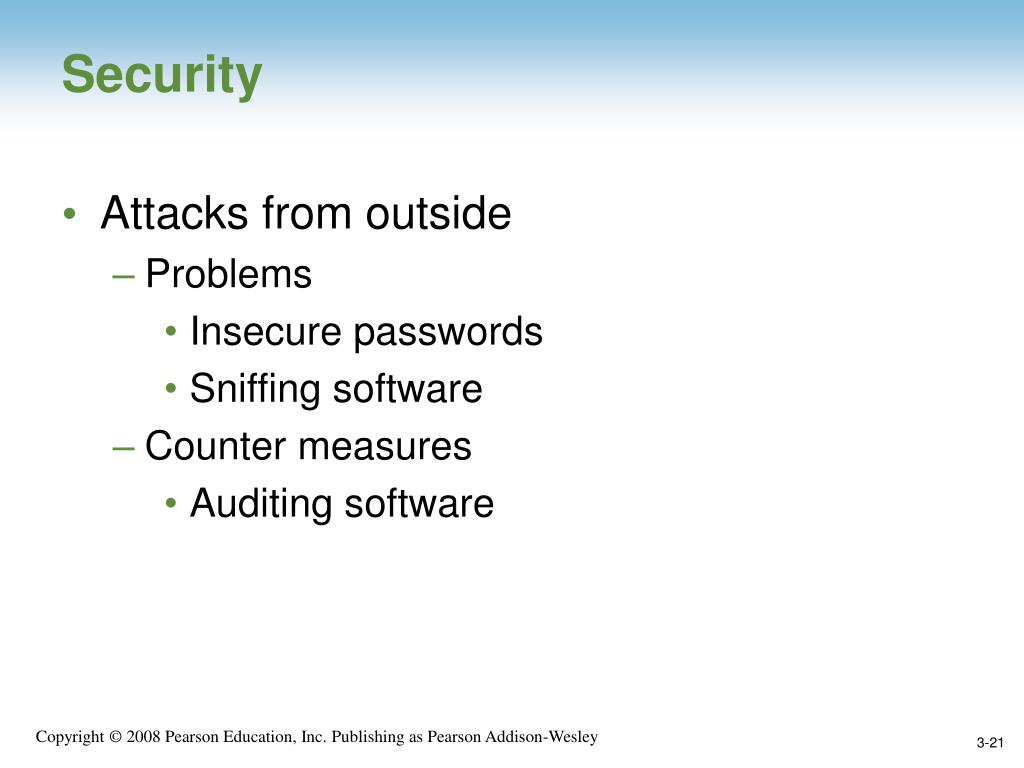 Security

• Attacks from outside
– Problems
• Insecure passwords
• Sniffing software
– Counter measures
• Auditing software

Copyright © 2008 Pearson Education, Inc. Publishing as Pearson Addison-Wesley

3-21